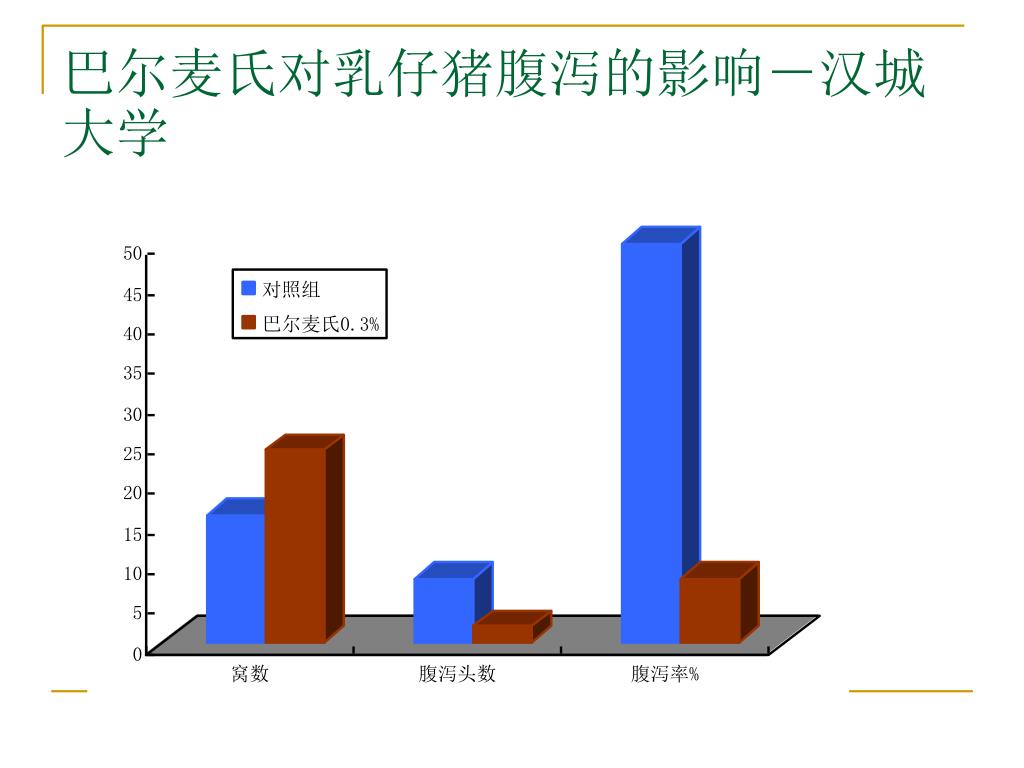 巴尔麦氏对乳仔猪腹泻的影响－汉城大学

50
45
40
35
30
25
20
15
10
5
0

对照组
巴尔麦氏0.3%

窝数
腹泻头数
腹泻率%